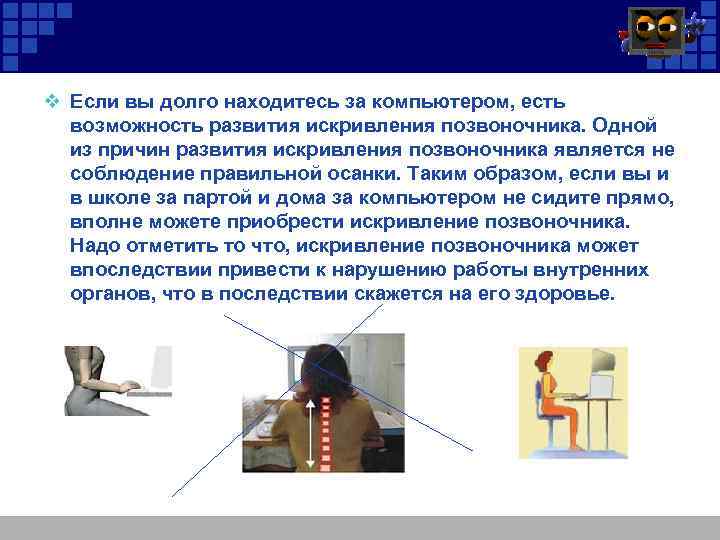 ❖ Если вы долго находитесь за компьютером, есть возможность развития искривления позвоночника. Одной из причин развития искривления позвоночника является не соблюдение правильной осанки. Таким образом, если вы и в школе за партой и дома за компьютером не сидите прямо, вполне можете приобрести искривление позвоночника. Надо отметить то что, искривление позвоночника может впоследствии привести к нарушению работы внутренних органов, что в последствии скажется на его здоровье.